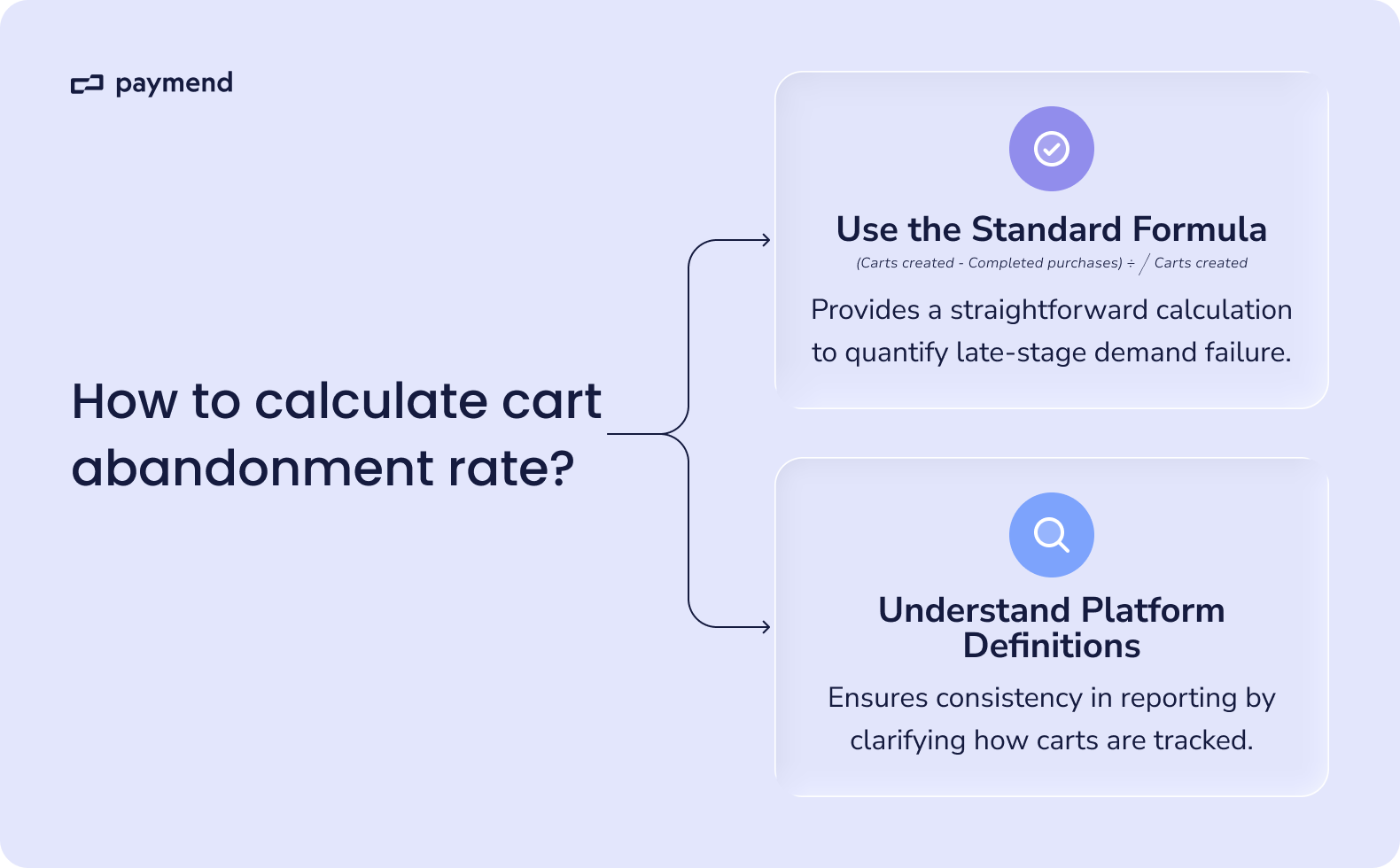 paymend

How to calculate cart abandonment rate?

Use the Standard Formula

(Carts created - Completed purchases) ÷ / Carts created

Provides a straightforward calculation to quantify late-stage demand failure.

Understand Platform Definitions

Ensures consistency in reporting by clarifying how carts are tracked.